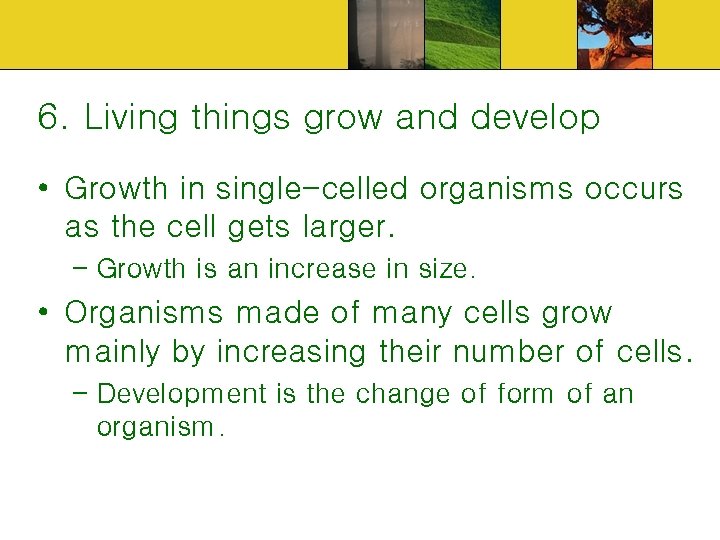 6. Living things grow and develop

• Growth in single-celled organisms occurs as the cell gets larger.
  – Growth is an increase in size.
• Organisms made of many cells grow mainly by increasing their number of cells.
  – Development is the change of form of an organism.